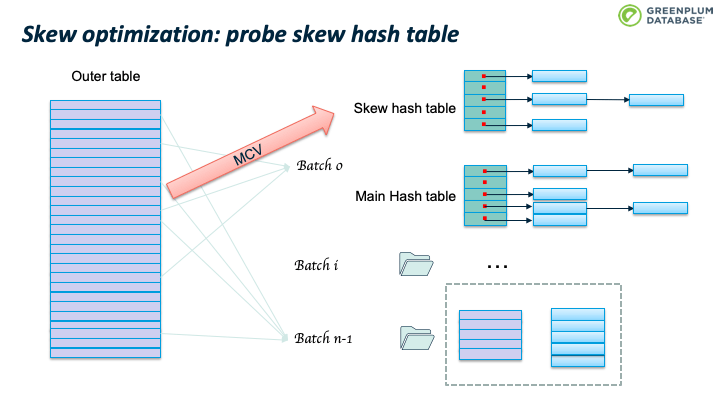 GREENPLUM DATABASE

Skew optimization: probe skew hash table

Outer table

MCV

Skew hash table

Batch 0

Main Hash table

Batch i

...

Batch n-1